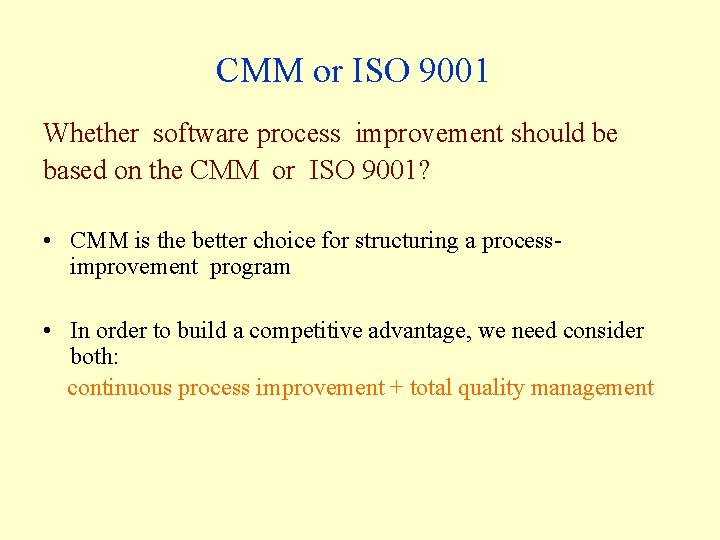 CMM or ISO 9001

Whether software process improvement should be based on the CMM or ISO 9001?

• CMM is the better choice for structuring a process-improvement program

• In order to build a competitive advantage, we need consider both:

continuous process improvement + total quality management